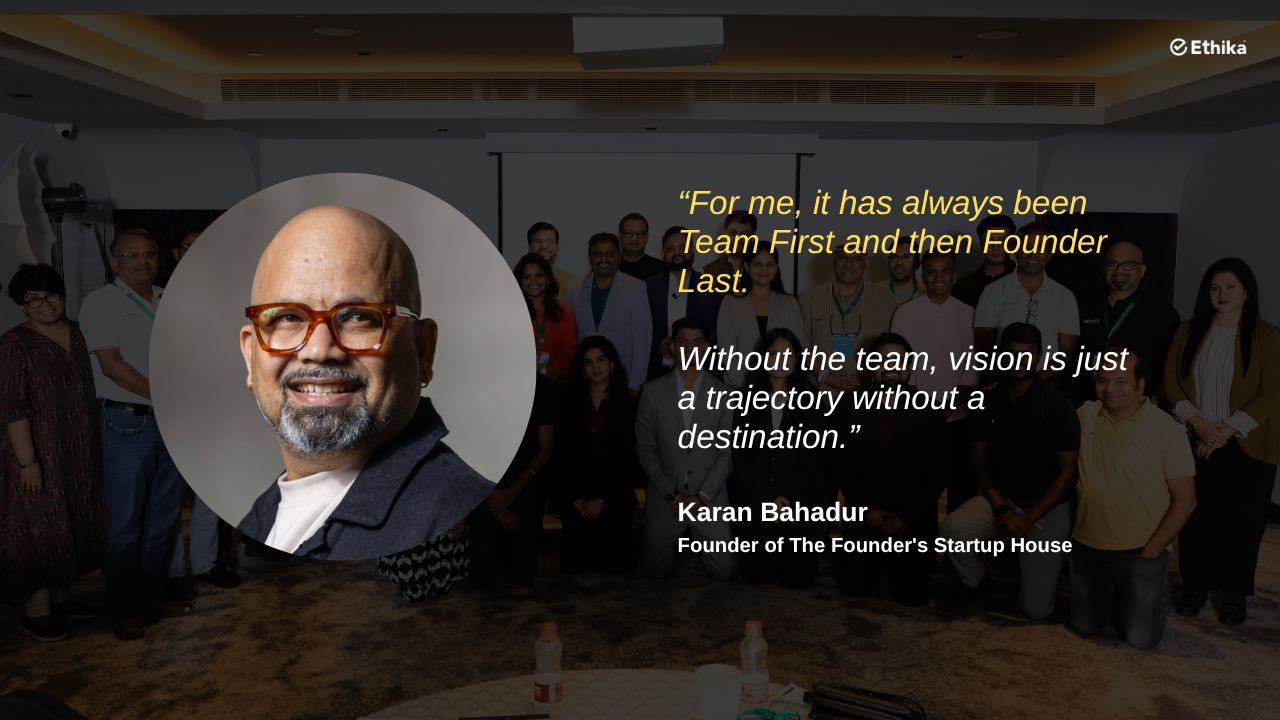 Ethika

“For me, it has always been Team First and then Founder Last.

Without the team, vision is just a trajectory without a destination.”

Karan Bahadur
Founder of The Founder's Startup House